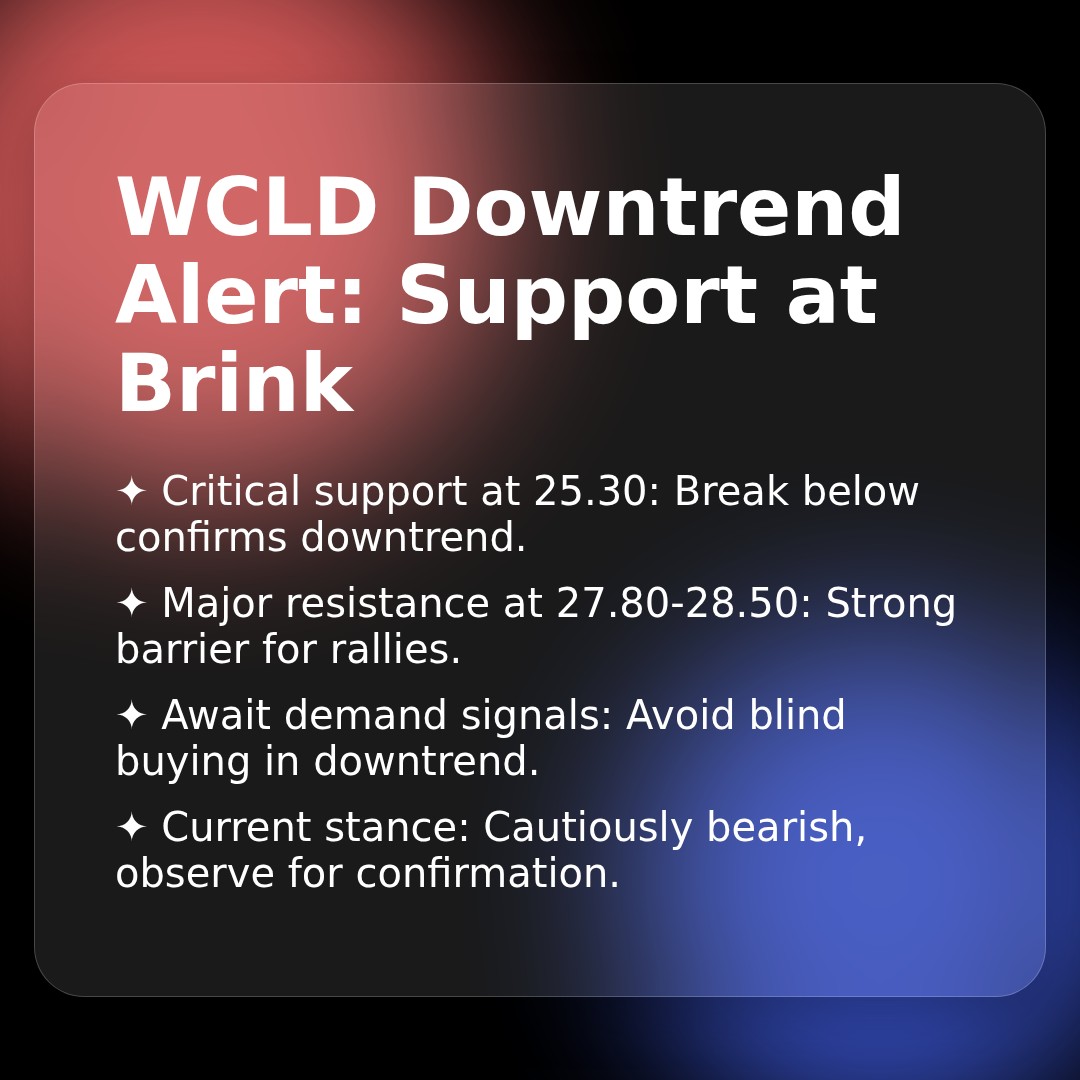 WCLD Downtrend Alert: Support at Brink

✦ Critical support at 25.30: Break below confirms downtrend.

✦ Major resistance at 27.80-28.50: Strong barrier for rallies.

✦ Await demand signals: Avoid blind buying in downtrend.

✦ Current stance: Cautiously bearish, observe for confirmation.